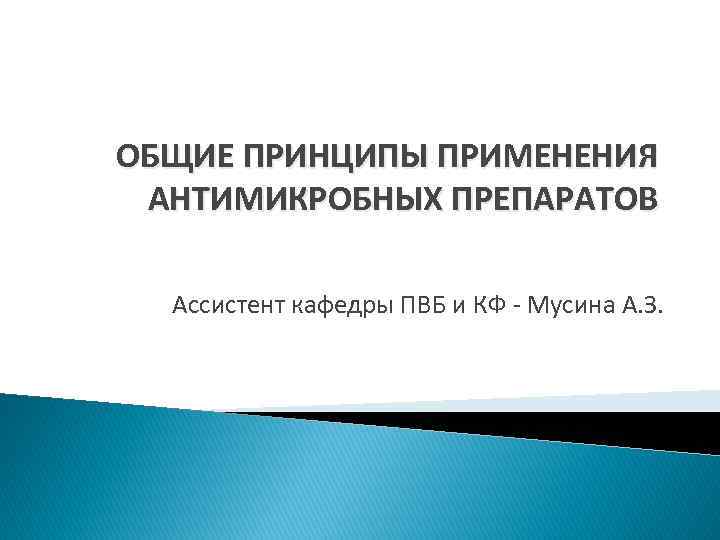 ОБЩИЕ ПРИНЦИПЫ ПРИМЕНЕНИЯ АНТИМИКРОБНЫХ ПРЕПАРАТОВ

Ассистент кафедры ПВБ и КФ - Мусина А.З.